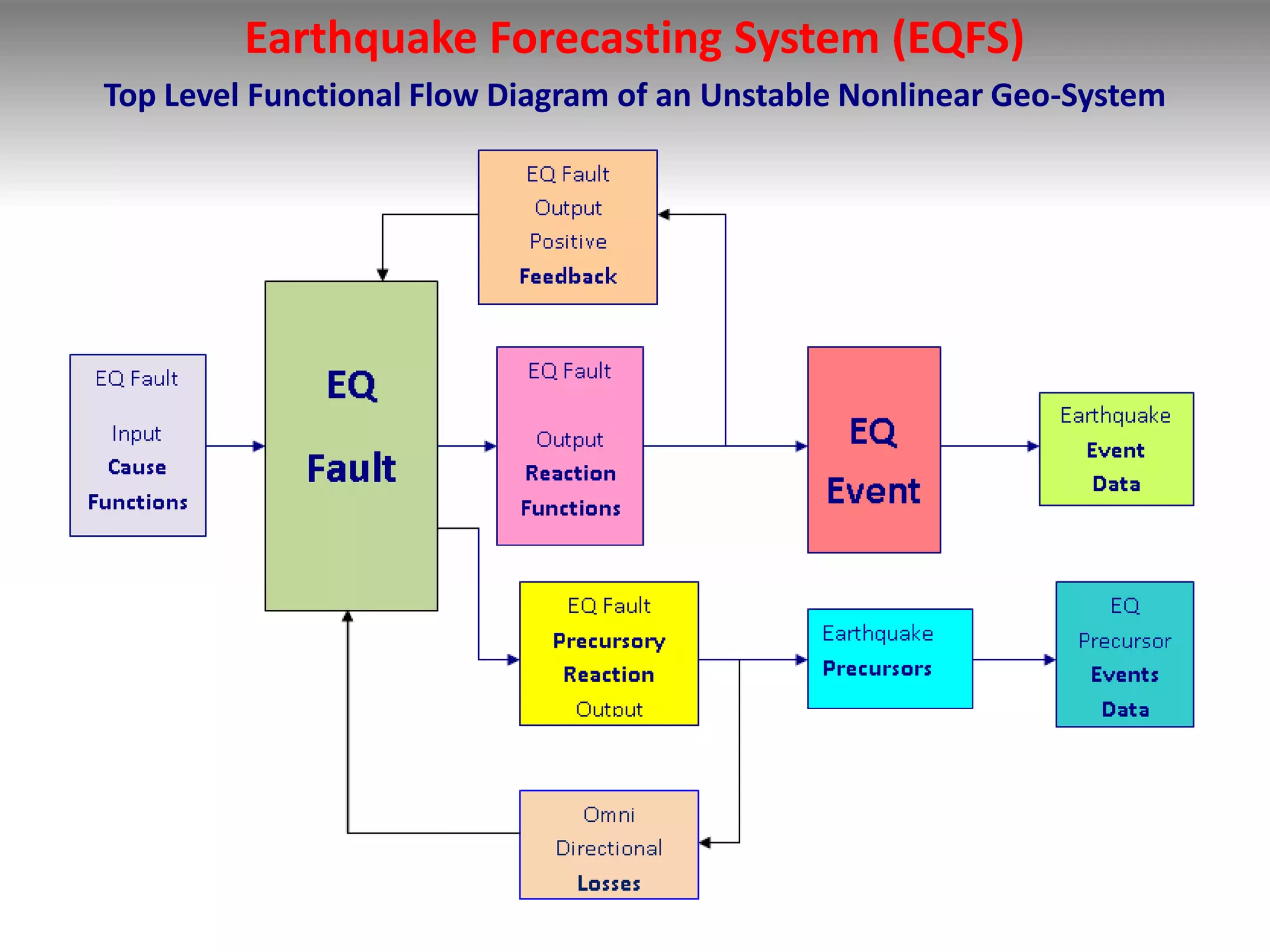 Earthquake Forecasting System (EQFS)

Top Level Functional Flow Diagram of an Unstable Nonlinear Geo-System

EQ Fault Output Positive Feedback

EQ Fault Input Cause Functions

EQ Fault

EQ Fault Output Reaction Functions

EQ Event

Earthquake Event Data

EQ Fault Precursory Reaction Output

Earthquake Precursors

EQ Precursor Events Data

Omni Directional Losses